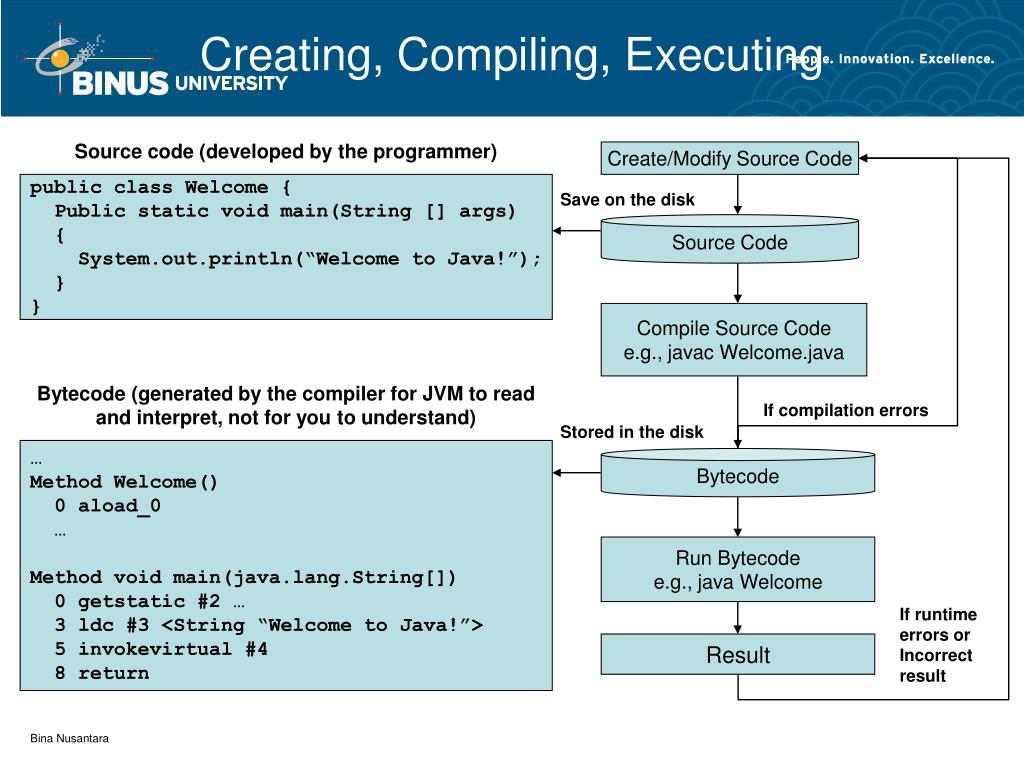 BINUS UNIVERSITY

Creating, Compiling, Executing

People. Innovation. Excellence.

Source code (developed by the programmer)

public class Welcome {
Public static void main(String [] args)
{
System.out.println(“Welcome to Java!”);
}
}

Bytecode (generated by the compiler for JVM to read and interpret, not for you to understand)

…
Method Welcome()
0 aload_0
…

Method void main(java.lang.String[])
0 getstatic #2 …
3 ldc #3 <String “Welcome to Java!”>
5 invokevirtual #4
8 return

Create/Modify Source Code

Save on the disk

Source Code

Compile Source Code
e.g., javac Welcome.java

If compilation errors

Stored in the disk

Bytecode

Run Bytecode
e.g., java Welcome

If runtime errors or Incorrect result

Result

Bina Nusantara